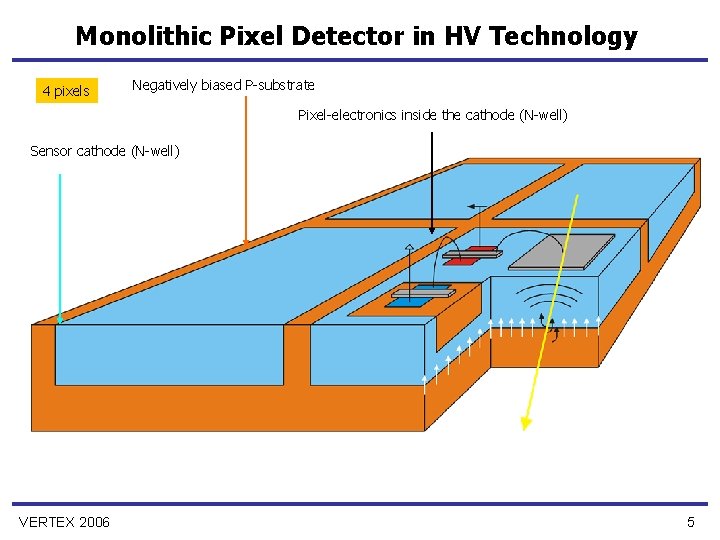 Monolithic Pixel Detector in HV Technology

4 pixels

Negatively biased P-substrate

Pixel-electronics inside the cathode (N-well)

Sensor cathode (N-well)

VERTEX 2006

5